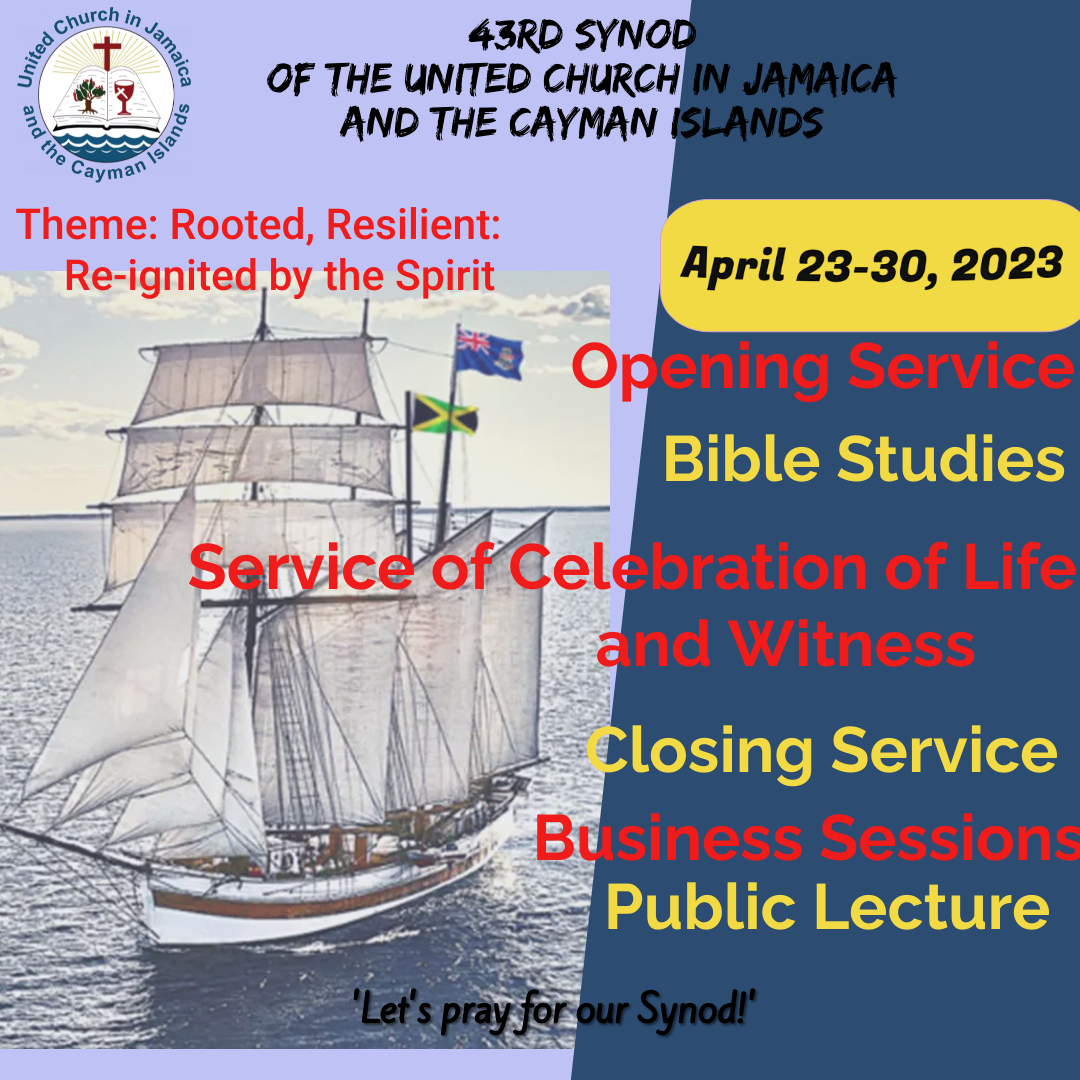 United Church in Jamaica and the Cayman Islands

43RD SYNOD
OF THE UNITED CHURCH IN JAMAICA
AND THE CAYMAN ISLANDS

Theme: Rooted, Resilient: Re-ignited by the Spirit

April 23-30, 2023

Opening Service

Bible Studies

Service of Celebration of Life and Witness

Closing Service

Business Sessions

Public Lecture

'Let's pray for our Synod!'